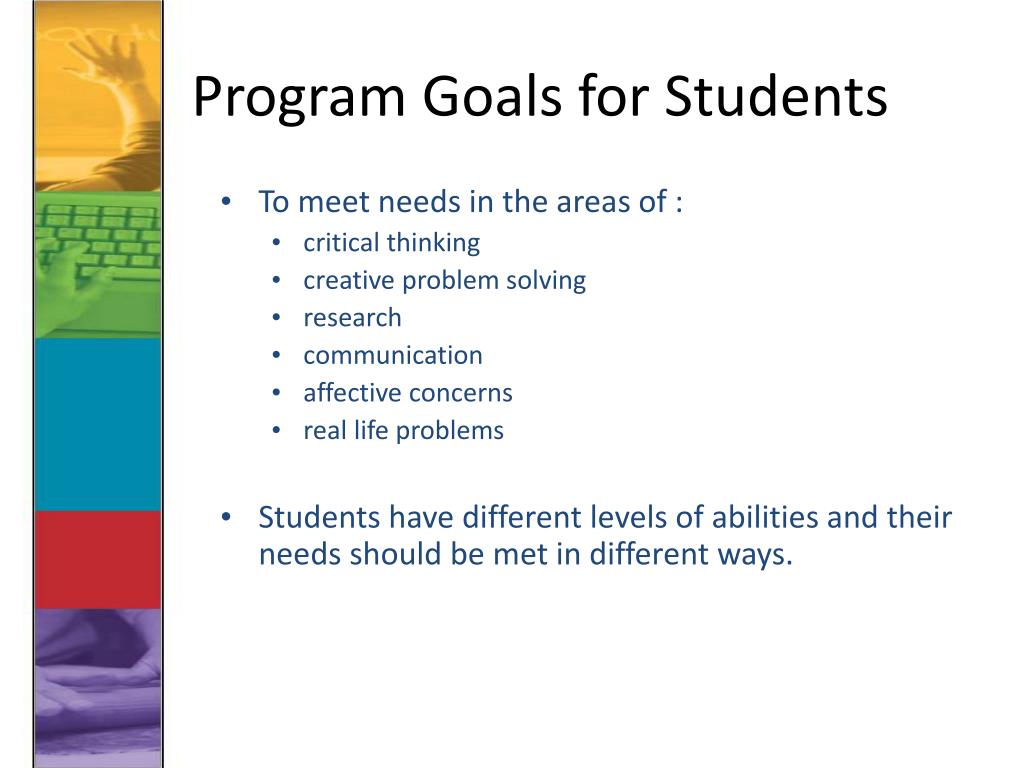 Program Goals for Students

• To meet needs in the areas of :
  • critical thinking
  • creative problem solving
  • research
  • communication
  • affective concerns
  • real life problems

• Students have different levels of abilities and their needs should be met in different ways.